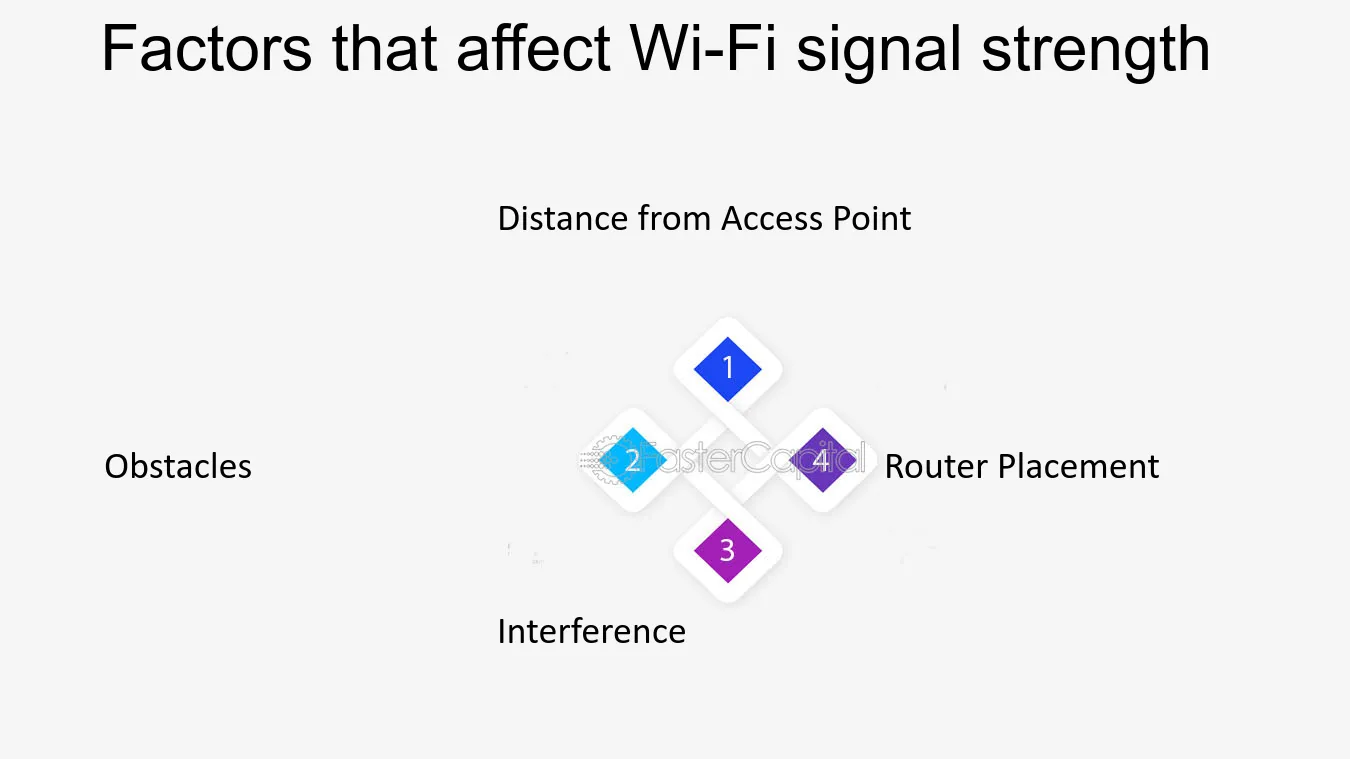 Factors that affect Wi-Fi signal strength

Distance from Access Point

1

Obstacles

2

4

Router Placement

3

Interference

FasterCapital